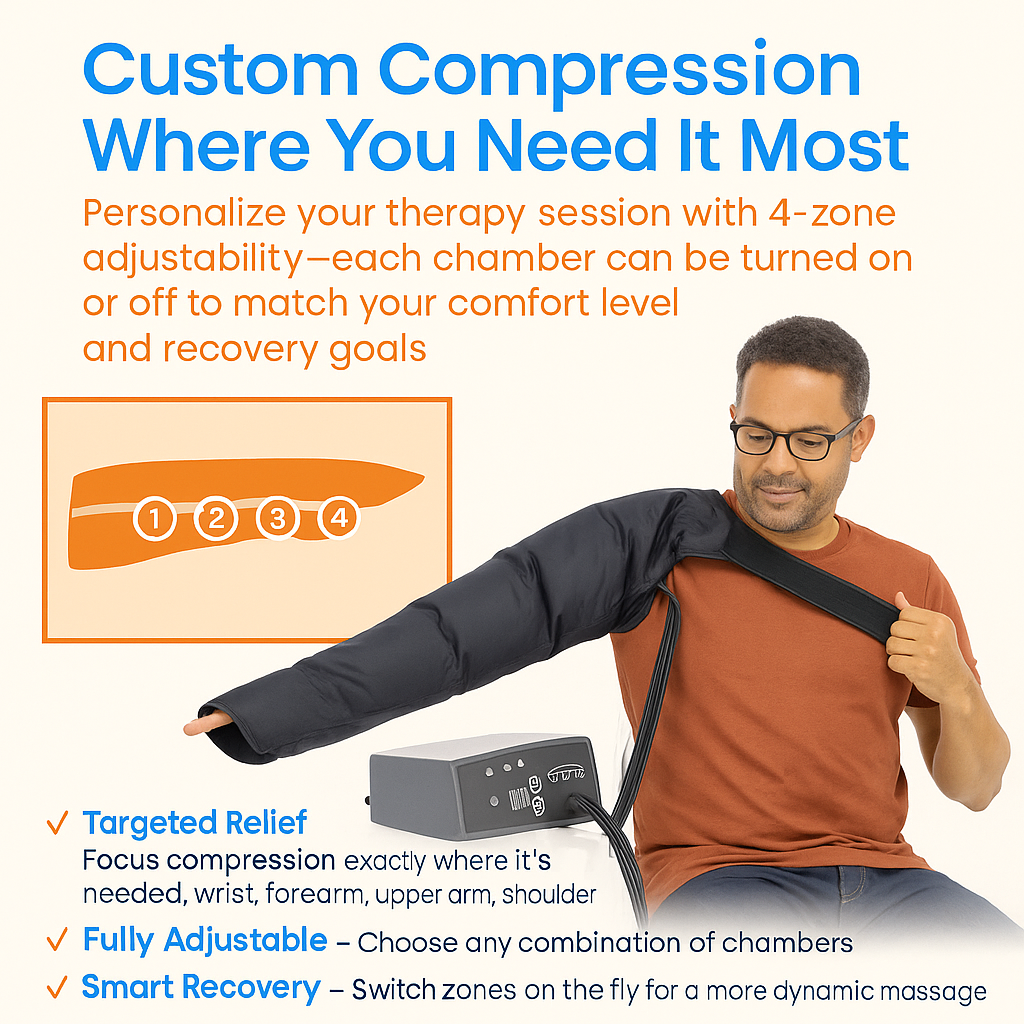 Custom Compression Where You Need It Most

Personalize your therapy session with 4-zone adjustability—each chamber can be turned on or off to match your comfort level and recovery goals

1 2 3 4

✓ Targeted Relief
Focus compression exactly where it's needed, wrist, forearm, upper arm, shoulder

✓ Fully Adjustable – Choose any combination of chambers

✓ Smart Recovery – Switch zones on the fly for a more dynamic massage